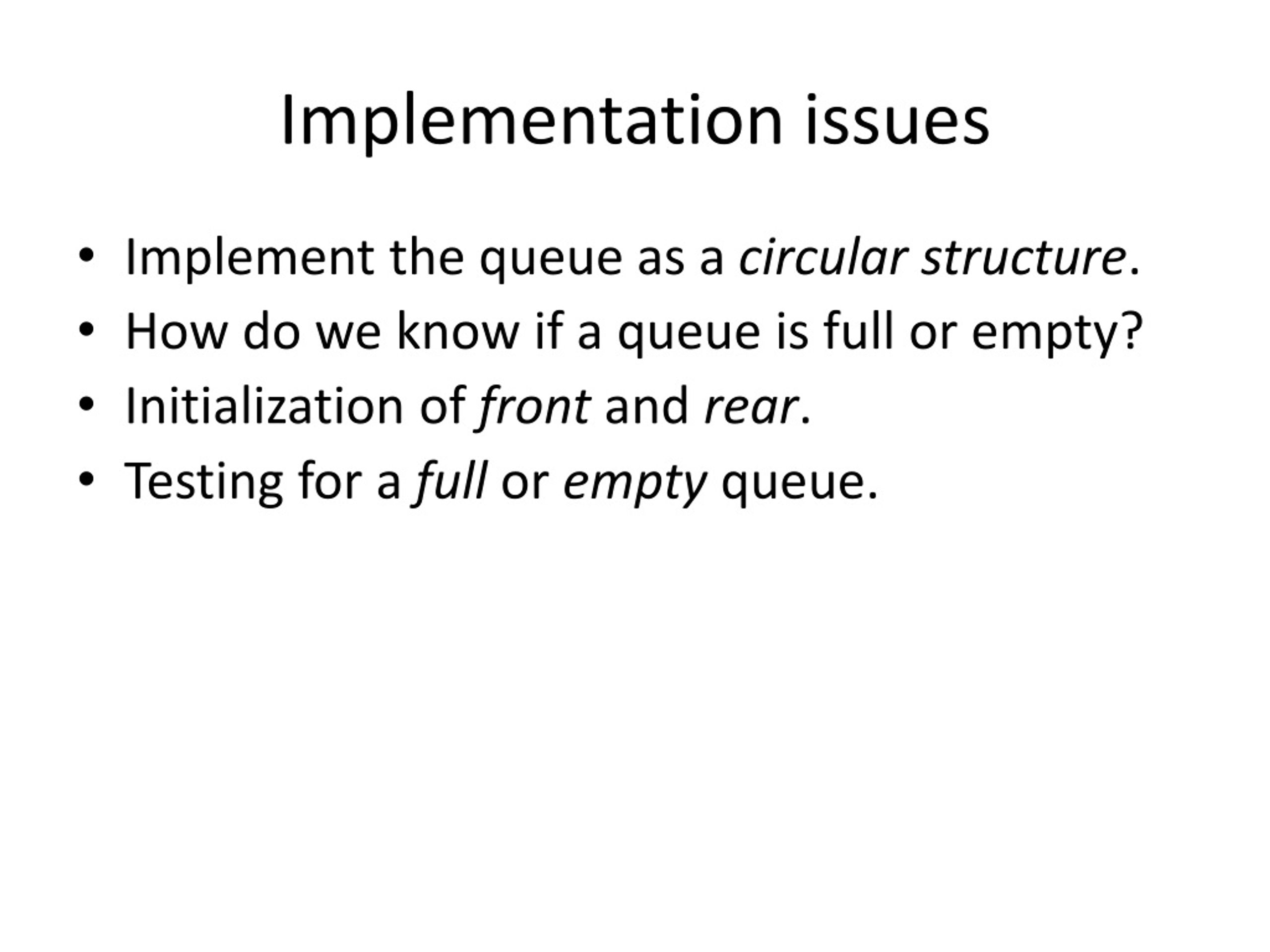 Implementation issues

• Implement the queue as a circular structure.
• How do we know if a queue is full or empty?
• Initialization of front and rear.
• Testing for a full or empty queue.